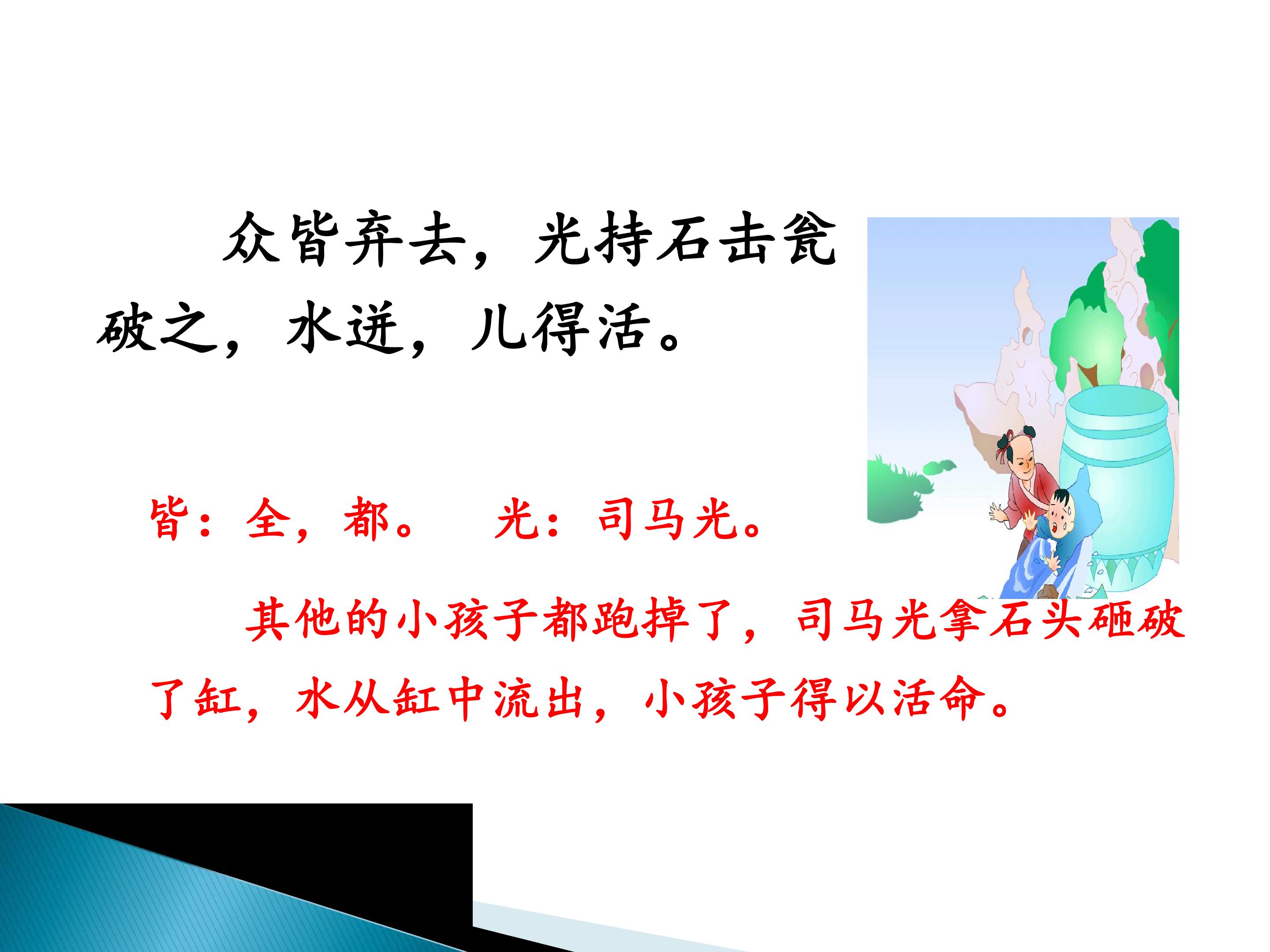 众皆弃去，光持石击瓮破之，水迸，儿得活。

皆：全，都。 光：司马光。

其他的小孩子都跑掉了，司马光拿石头砸破了缸，水从缸中流出，小孩子得以活命。